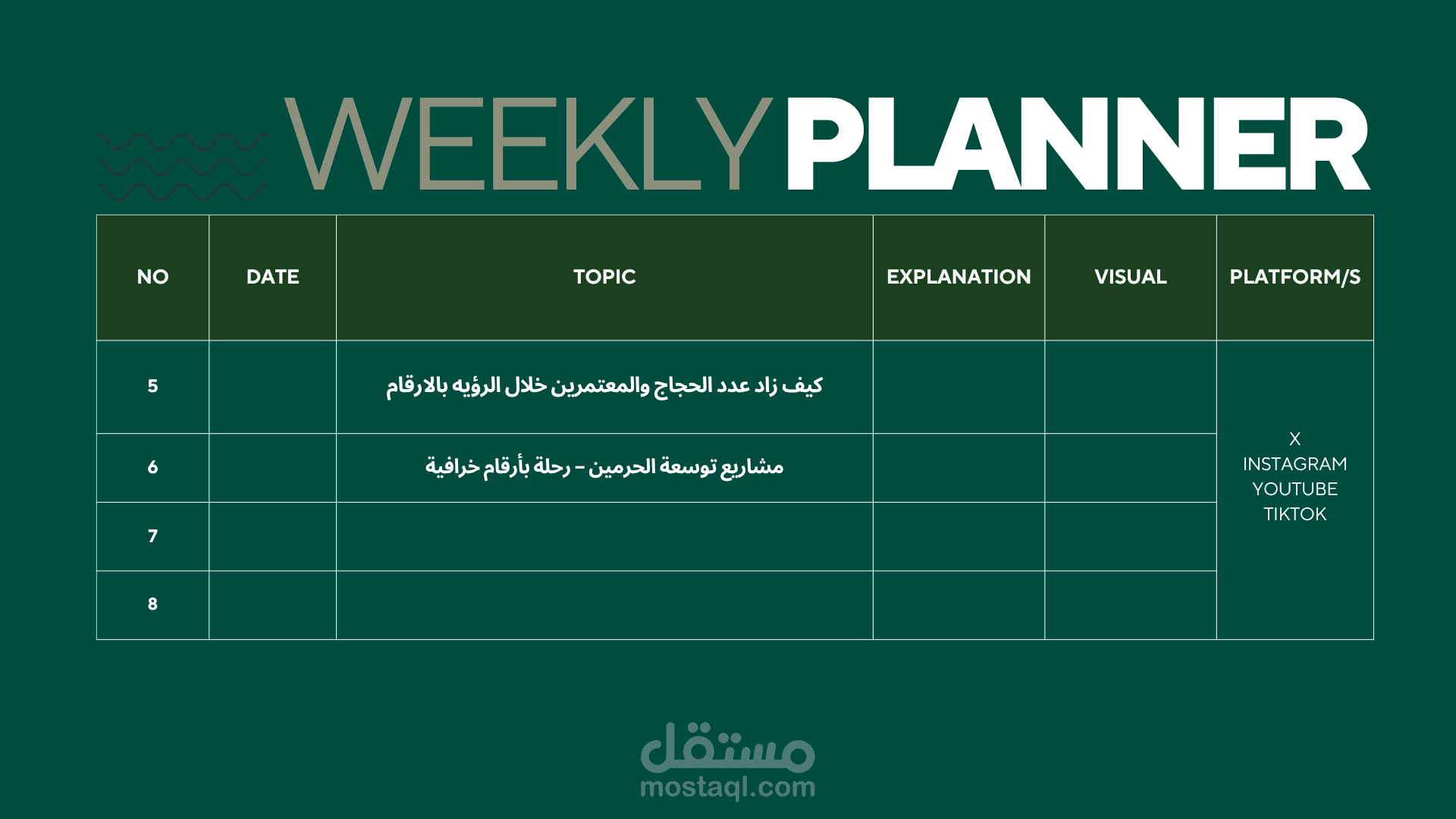 WEEKLY PLANNER

| NO | DATE | TOPIC | EXPLANATION | VISUAL | PLATFORM/S |
|---|---|---|---|---|---|
| 5 | | كيف زاد عدد الحجاج والمعتمرين خلال الرؤيه بالارقام | | | X INSTAGRAM YOUTUBE TIKTOK |
| 6 | | مشاريع توسعة الحرمين - رحلة بأرقام خرافية | | | |
| 7 | | | | | |
| 8 | | | | | |

مستقل
mostaql.com